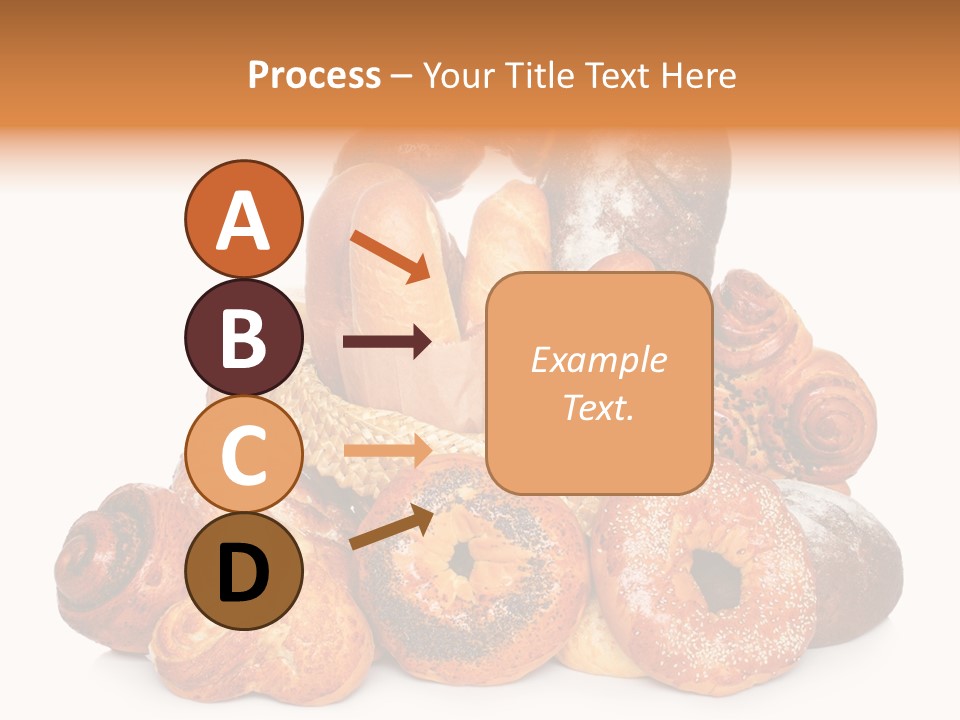 Process – Your Title Text Here

A

B

C

D

Example Text.